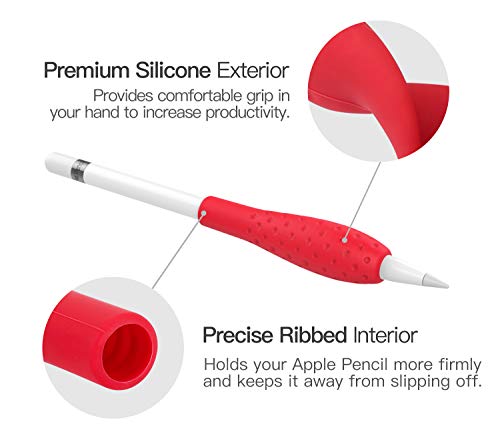 Premium Silicone Exterior

Provides comfortable grip in your hand to increase productivity.

Precise Ribbed Interior

Holds your Apple Pencil more firmly and keeps it away from slipping off.